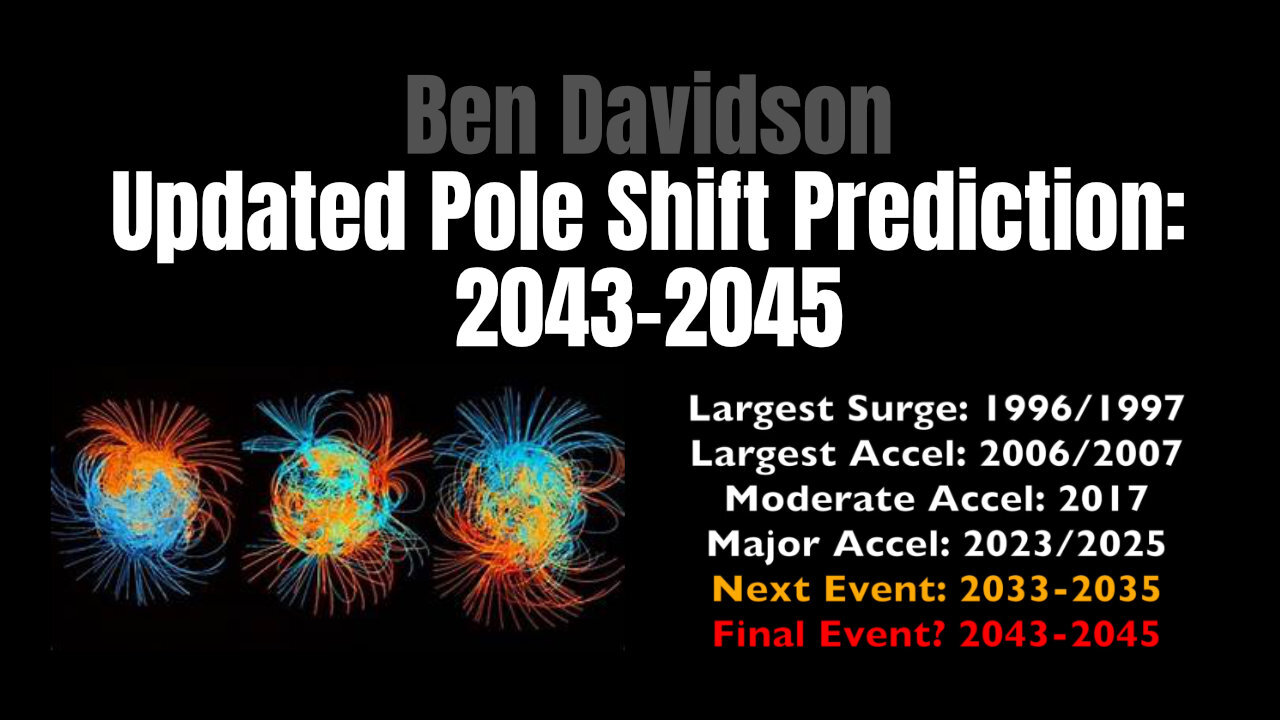 Ben Davidson

Updated Pole Shift Prediction: 2043-2045

Largest Surge: 1996/1997
Largest Accel: 2006/2007
Moderate Accel: 2017
Major Accel: 2023/2025
Next Event: 2033-2035
Final Event? 2043-2045